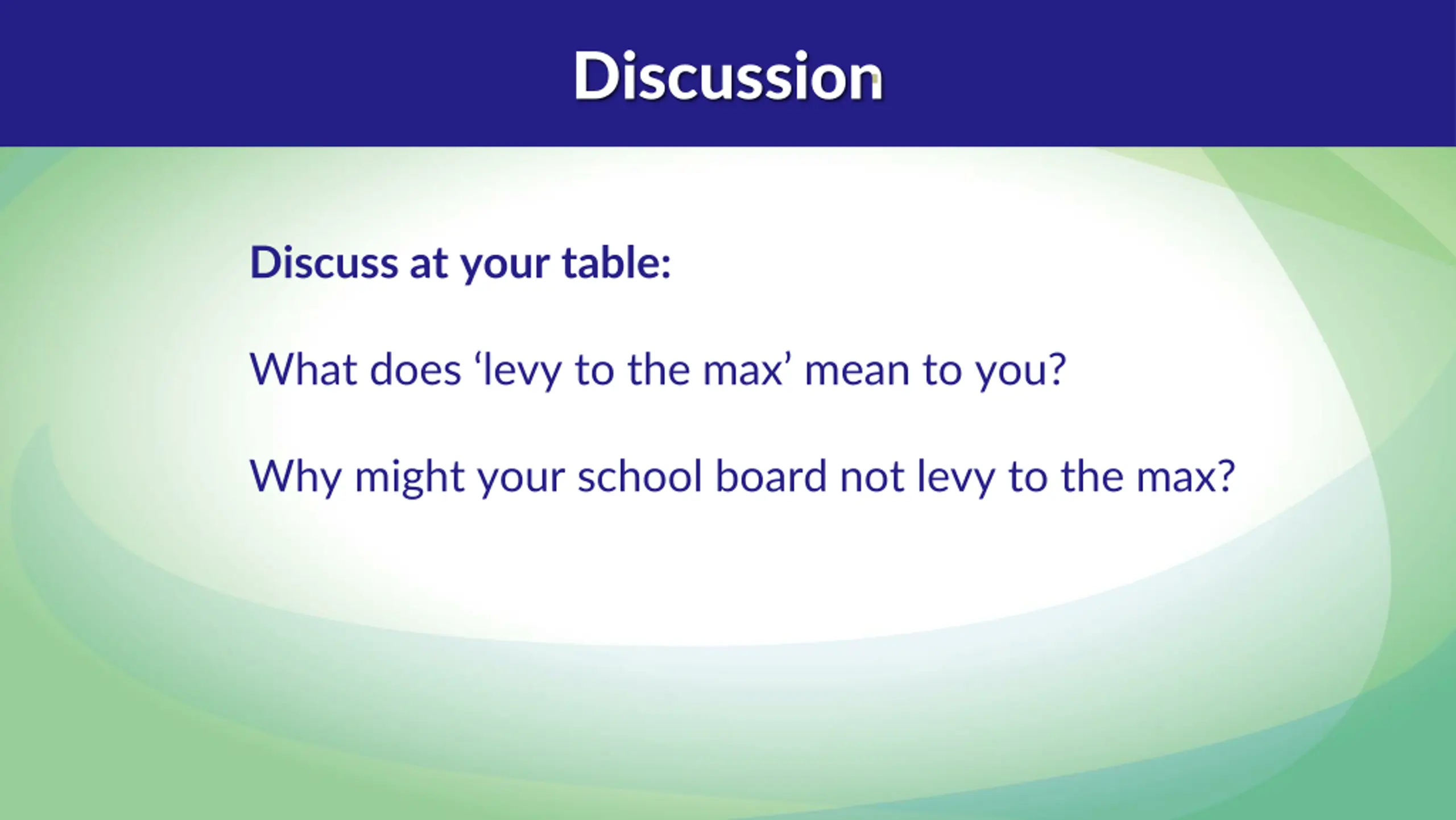 Discussion

Discuss at your table:

What does ‘levy to the max’ mean to you?

Why might your school board not levy to the max?